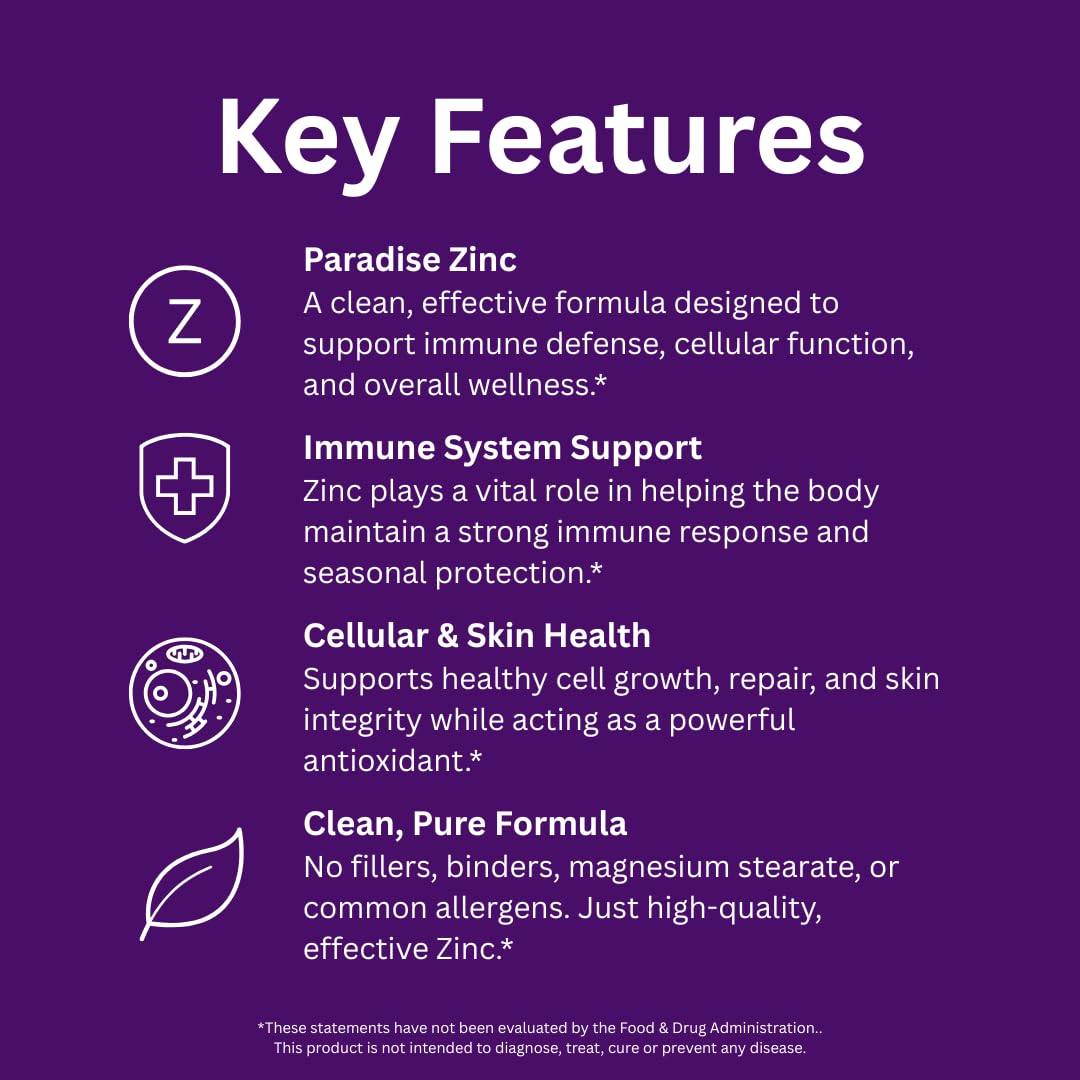 Key Features

Z

Paradise Zinc
A clean, effective formula designed to support immune defense, cellular function, and overall wellness.*

Immune System Support
Zinc plays a vital role in helping the body maintain a strong immune response and seasonal protection.*

Cellular & Skin Health
Supports healthy cell growth, repair, and skin integrity while acting as a powerful antioxidant.*

Clean, Pure Formula
No fillers, binders, magnesium stearate, or common allergens. Just high-quality, effective Zinc.*

*These statements have not been evaluated by the Food & Drug Administration.. This product is not intended to diagnose, treat, cure or prevent any disease.